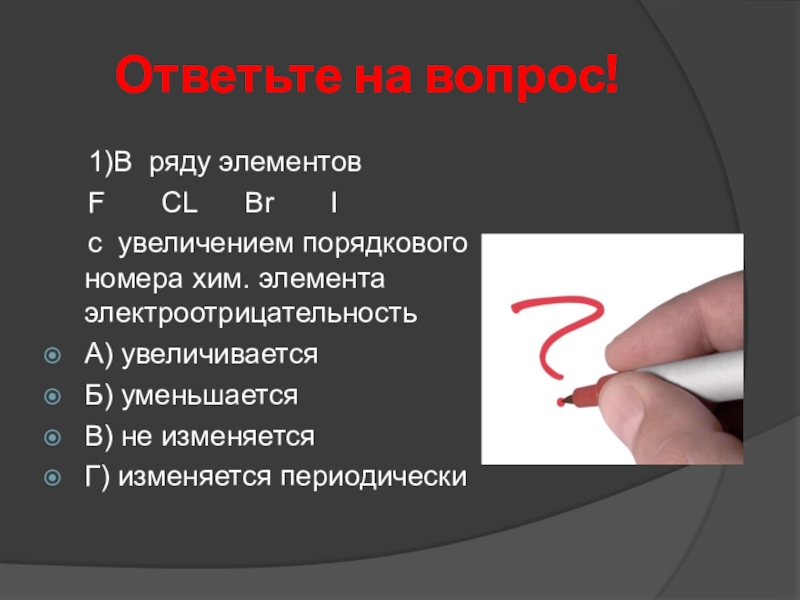 Ответьте на вопрос!

1)В ряду элементов

F CL Br I

с увеличением порядкового номера хим. элемента электроотрицательность

А) увеличивается

Б) уменьшается

В) не изменяется

Г) изменяется периодически